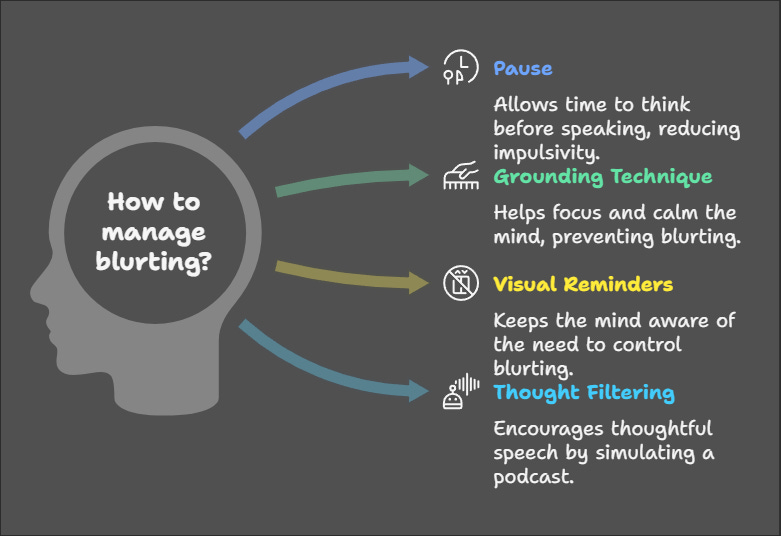 How to manage blurting?

Pause

Allows time to think before speaking, reducing impulsivity.

Grounding Technique

Helps focus and calm the mind, preventing blurting.

Visual Reminders

Keeps the mind aware of the need to control blurting.

Thought Filtering

Encourages thoughtful speech by simulating a podcast.